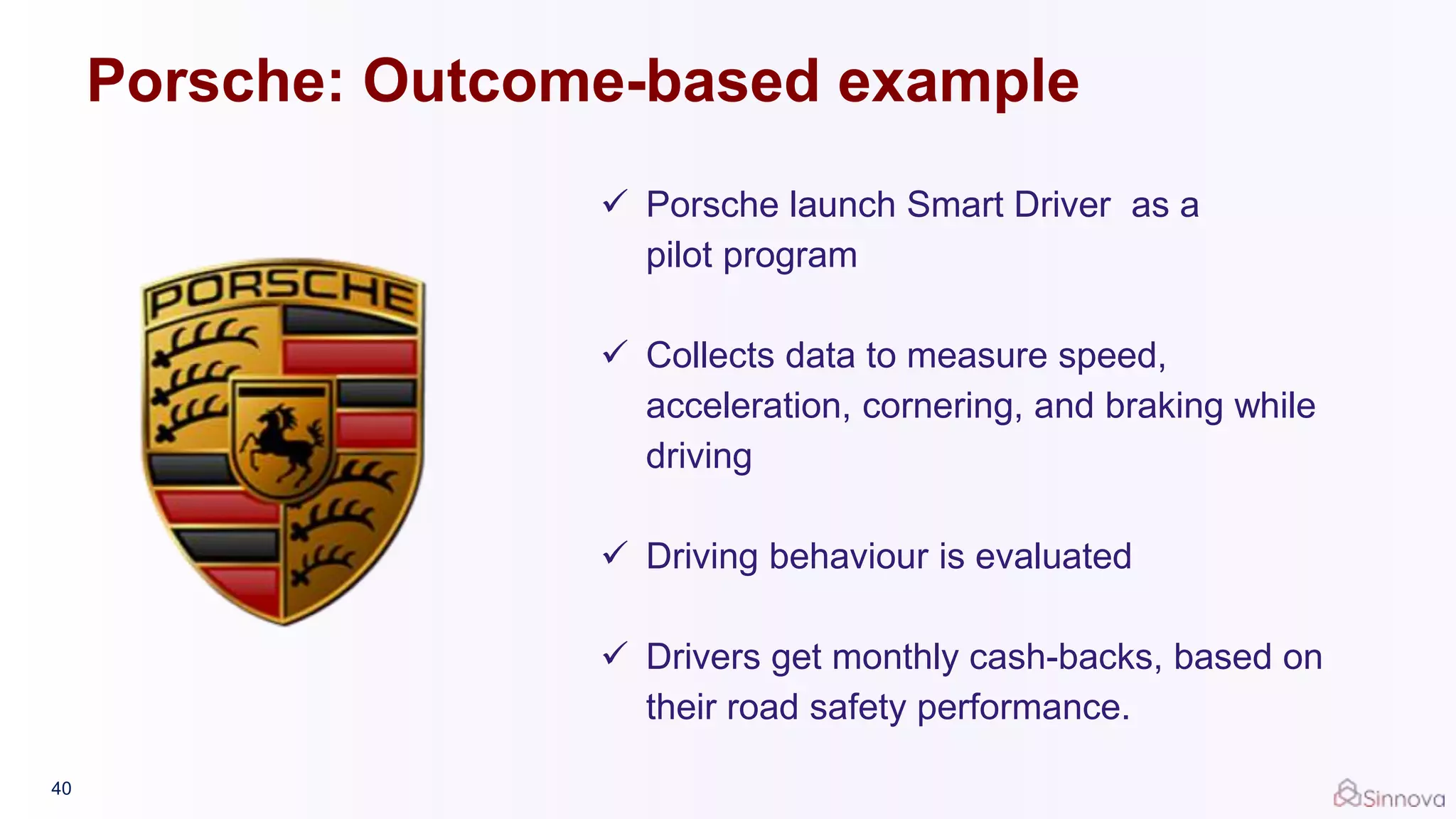 Porsche: Outcome-based example

PORSCHE

✓ Porsche launch Smart Driver as a pilot program

✓ Collects data to measure speed, acceleration, cornering, and braking while driving

✓ Driving behaviour is evaluated

✓ Drivers get monthly cash-backs, based on their road safety performance.

40

Sinnova